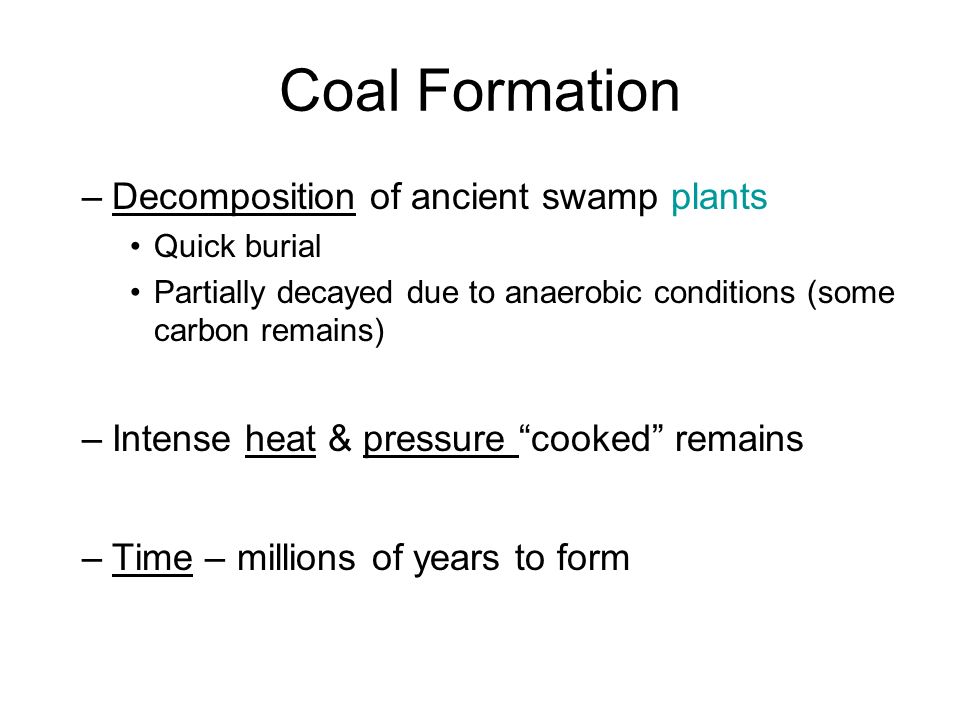 Coal Formation

– Decomposition of ancient swamp plants
• Quick burial
• Partially decayed due to anaerobic conditions (some carbon remains)

– Intense heat & pressure “cooked” remains

– Time – millions of years to form